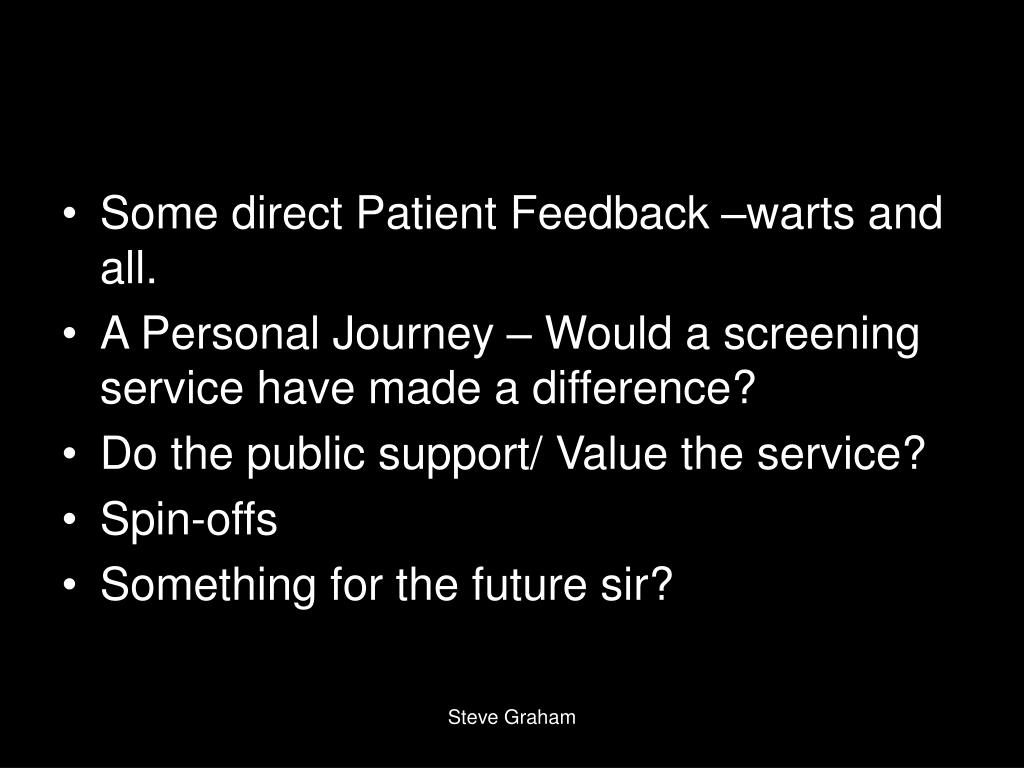 • Some direct Patient Feedback –warts and all.
• A Personal Journey – Would a screening service have made a difference?
• Do the public support/ Value the service?
• Spin-offs
• Something for the future sir?

Steve Graham